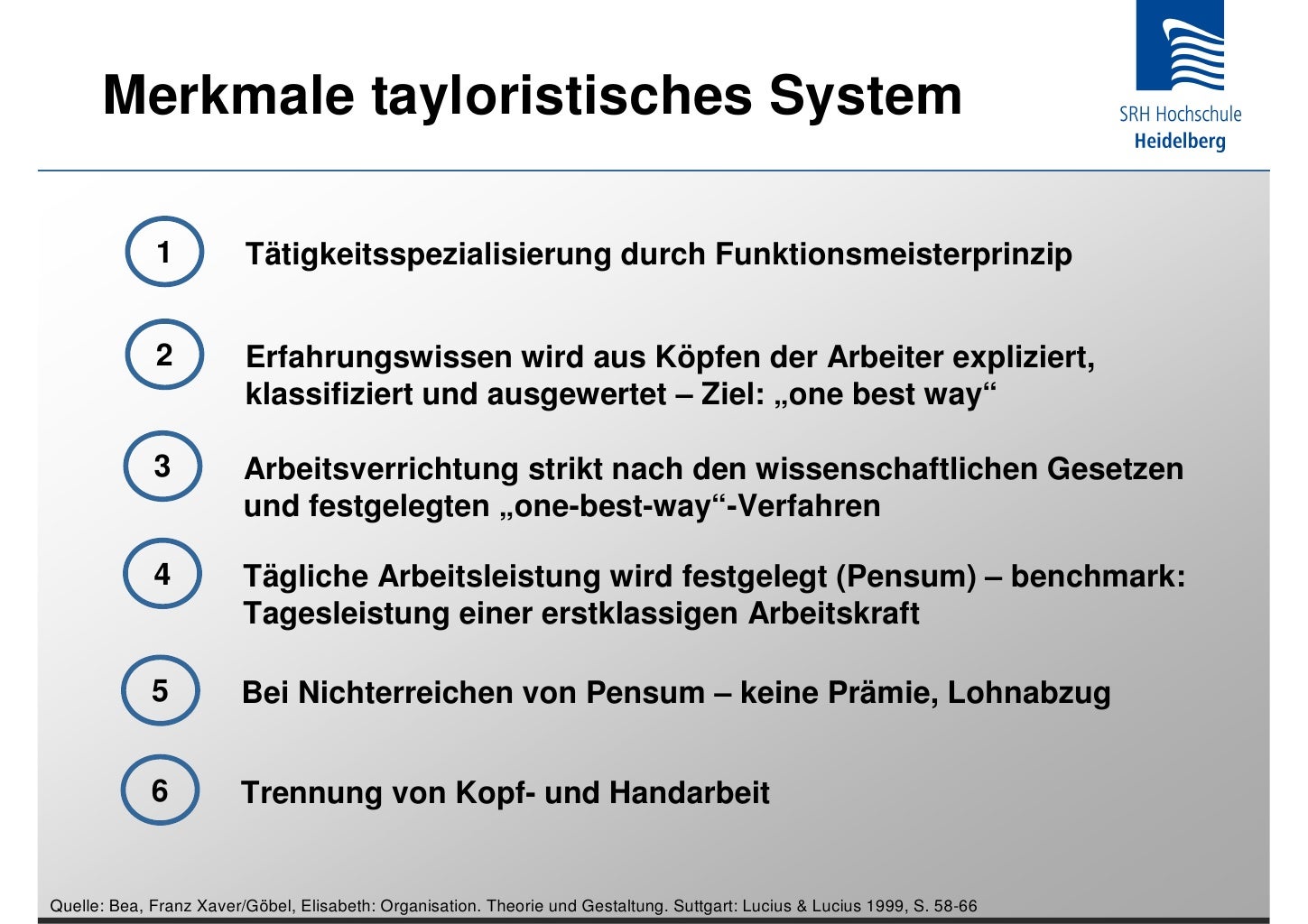 Merkmale tayloristisches System

SRH Hochschule
Heidelberg

1 Tätigkeitsspezialisierung durch Funktionsmeisterprinzip

2 Erfahrungswissen wird aus Köpfen der Arbeiter expliziert, klassifiziert und ausgewertet – Ziel: „one best way“

3 Arbeitsverrichtung strikt nach den wissenschaftlichen Gesetzen und festgelegten „one-best-way“-Verfahren

4 Tägliche Arbeitsleistung wird festgelegt (Pensum) – benchmark: Tagesleistung einer erstklassigen Arbeitskraft

5 Bei Nichterreichen von Pensum – keine Prämie, Lohnabzug

6 Trennung von Kopf- und Handarbeit

Quelle: Bea, Franz Xaver/Göbel, Elisabeth: Organisation. Theorie und Gestaltung. Suttgart: Lucius & Lucius 1999, S. 58-66